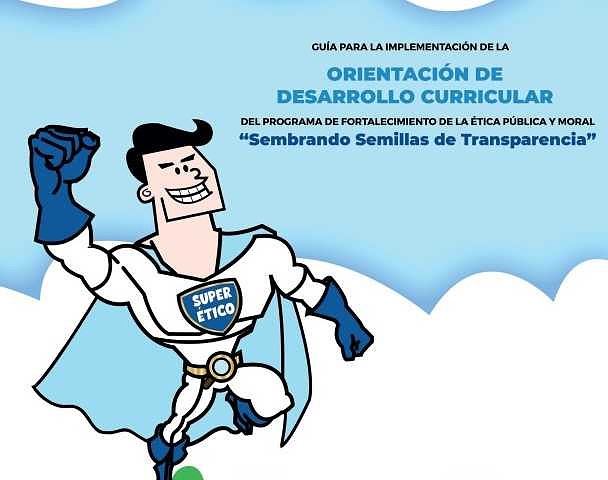 GUÍA PARA LA IMPLEMENTACIÓN DE LA

ORIENTACIÓN DE DESARROLLO CURRICULAR

DEL PROGRAMA DE FORTALECIMIENTO DE LA ÉTICA PÚBLICA Y MORAL

"Sembrando Semillas de Transparencia"

SUPER ÉTICO